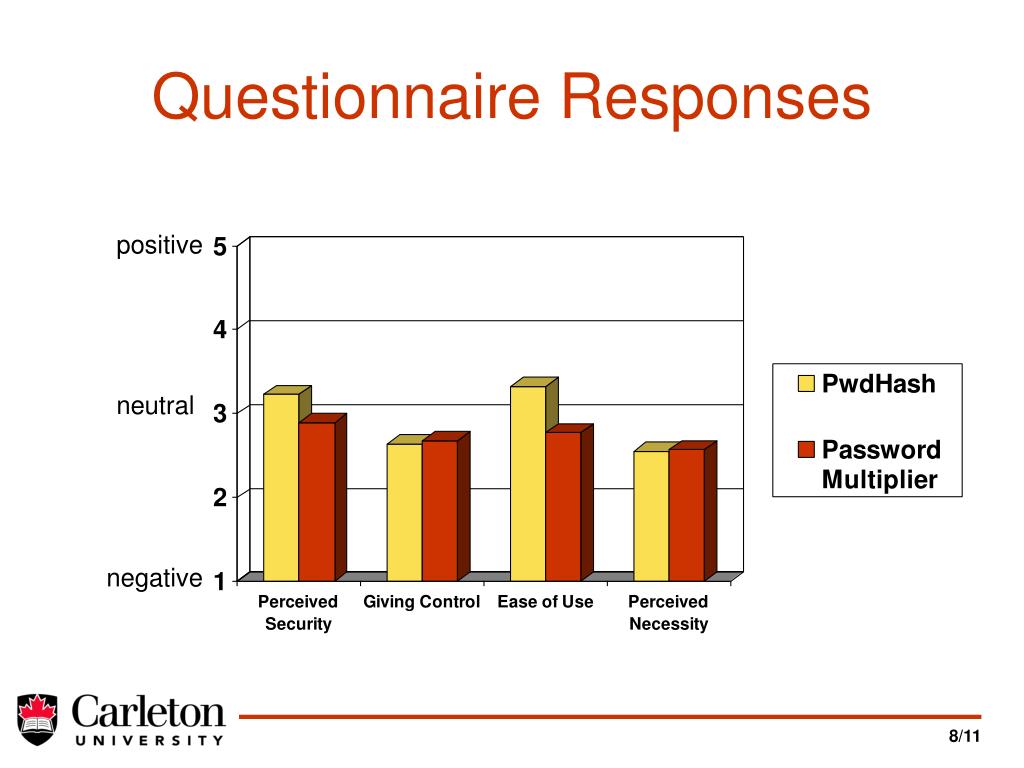 Questionnaire Responses

positive 5

4

neutral 3

2

negative 1

Perceived Security

Giving Control

Ease of Use

Perceived Necessity

PwdHash

Password Multiplier

Carleton
UNIVERSITY

8/11